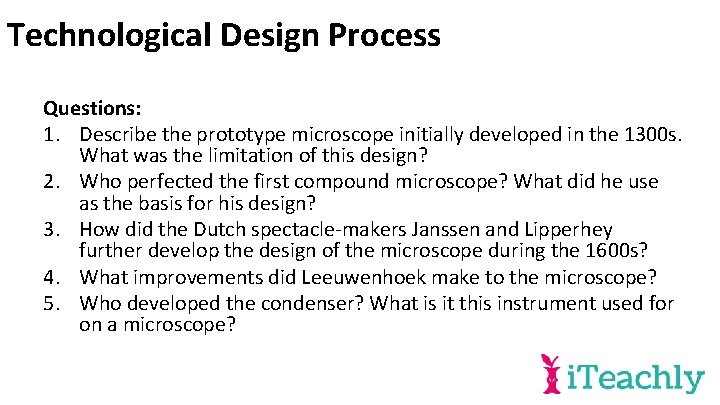 Technological Design Process

Questions:
1. Describe the prototype microscope initially developed in the 1300s. What was the limitation of this design?
2. Who perfected the first compound microscope? What did he use as the basis for his design?
3. How did the Dutch spectacle-makers Janssen and Lipperhey further develop the design of the microscope during the 1600s?
4. What improvements did Leeuwenhoek make to the microscope?
5. Who developed the condenser? What is it this instrument used for on a microscope?

iTeachly